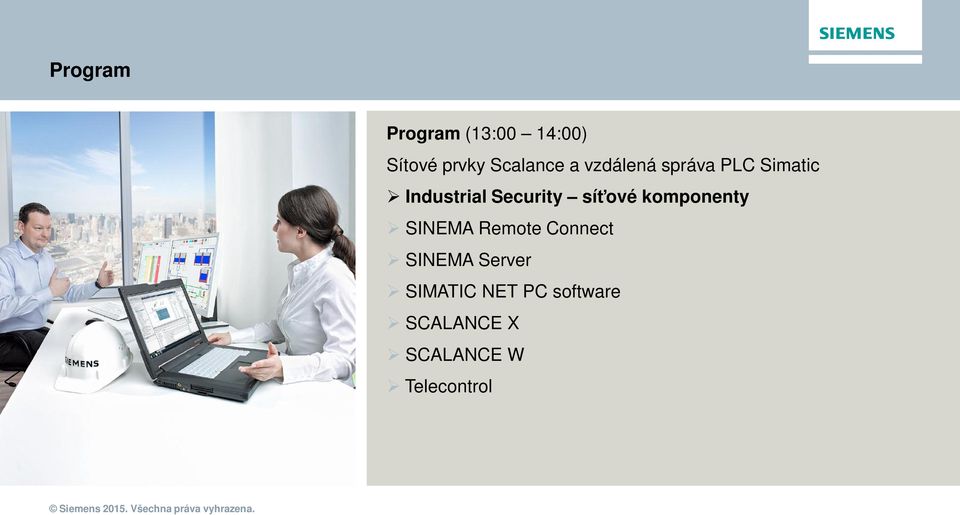 SIEMENS

Program

SIEMENS

Program (13:00 – 14:00)

Sítové prvky Scalance a vzdálená správa PLC Simatic

➢ Industrial Security – síťové komponenty

➢ SINEMA Remote Connect

➢ SINEMA Server

➢ SIMATIC NET PC software

➢ SCALANCE X

➢ SCALANCE W

➢ Telecontrol

© Siemens 2015. Všechna práva vyhrazena.